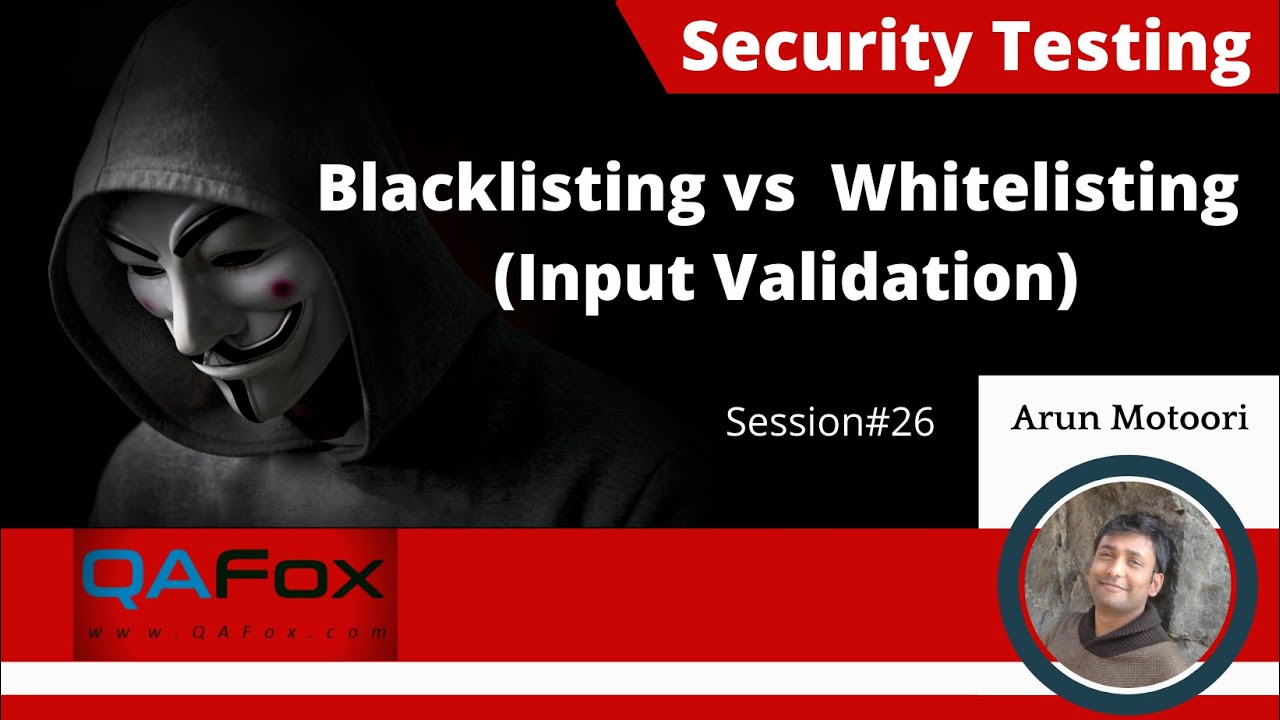 Security Testing

Blacklisting vs Whitelisting (Input Validation)

Session#26

Arun Motoori

QAFox
www.QAFox.com